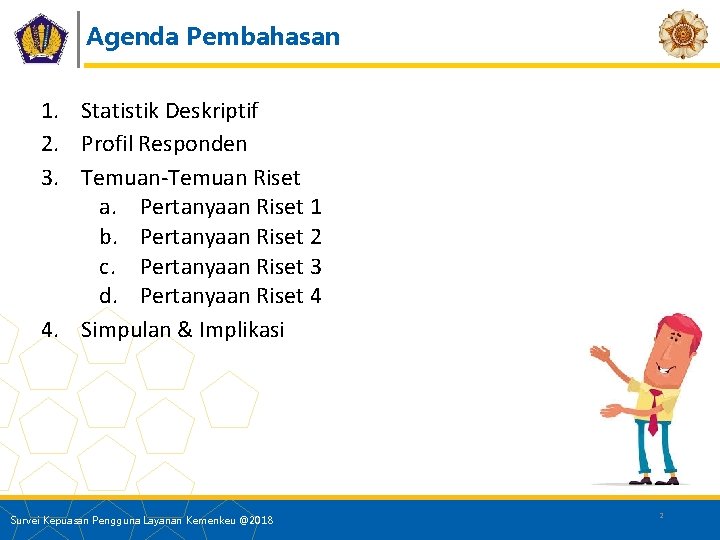 Agenda Pembahasan

1. Statistik Deskriptif
2. Profil Responden
3. Temuan-Temuan Riset
a. Pertanyaan Riset 1
b. Pertanyaan Riset 2
c. Pertanyaan Riset 3
d. Pertanyaan Riset 4
4. Simpulan & Implikasi

Survei Kepuasan Pengguna Layanan Kemenkeu @2018

2